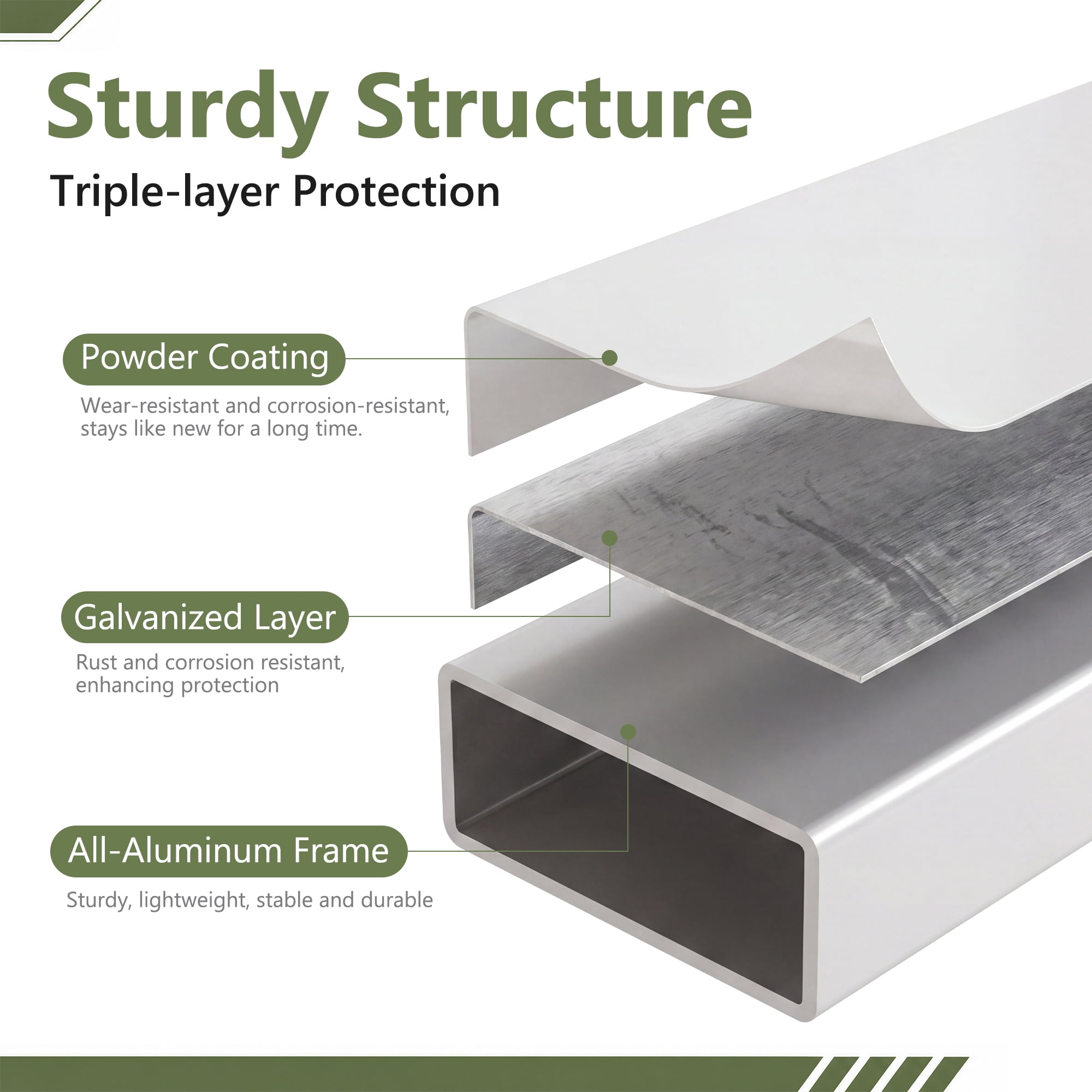 Sturdy Structure

Triple-layer Protection

Powder Coating

Wear-resistant and corrosion-resistant, stays like new for a long time.

Galvanized Layer

Rust and corrosion resistant, enhancing protection

All-Aluminum Frame

Sturdy, lightweight, stable and durable